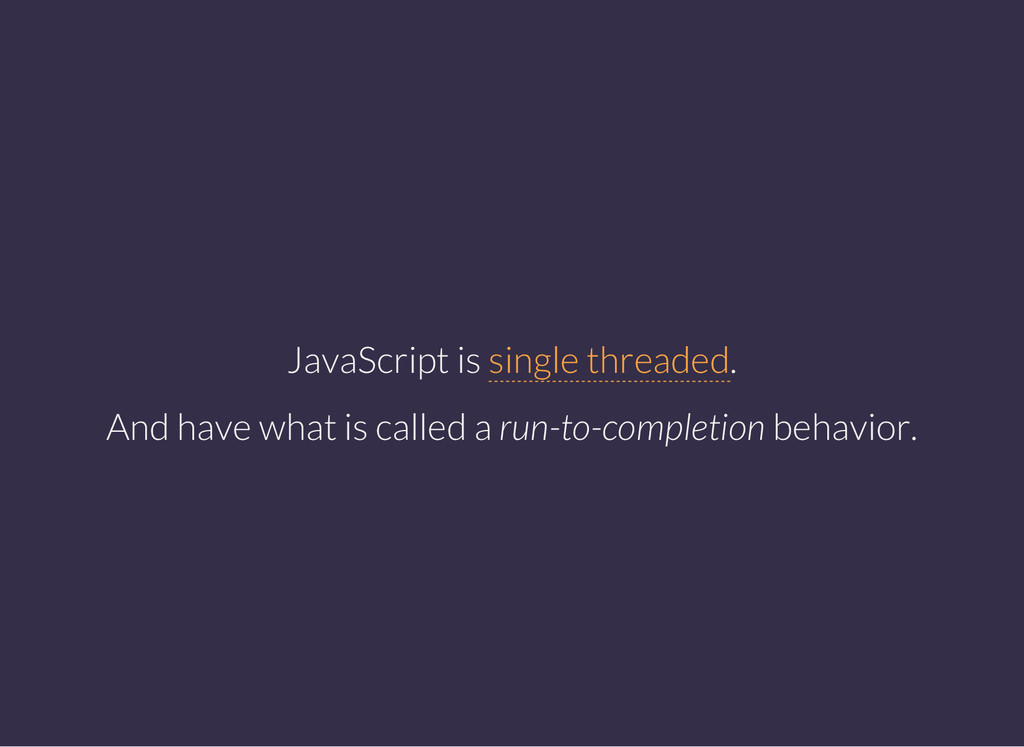 JavaScript is single threaded.

And have what is called a run-to-completion behavior.